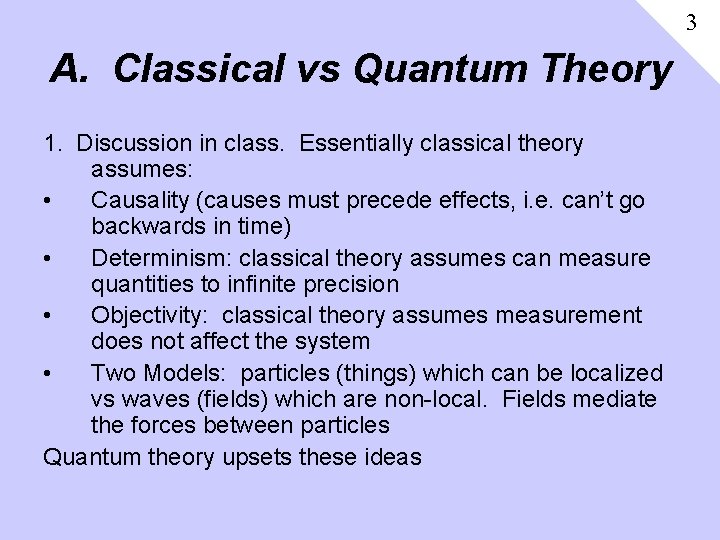 3

A. Classical vs Quantum Theory

1. Discussion in class. Essentially classical theory assumes:

• Causality (causes must precede effects, i.e. can't go backwards in time)

• Determinism: classical theory assumes can measure quantities to infinite precision

• Objectivity: classical theory assumes measurement does not affect the system

• Two Models: particles (things) which can be localized vs waves (fields) which are non-local. Fields mediate the forces between particles

Quantum theory upsets these ideas